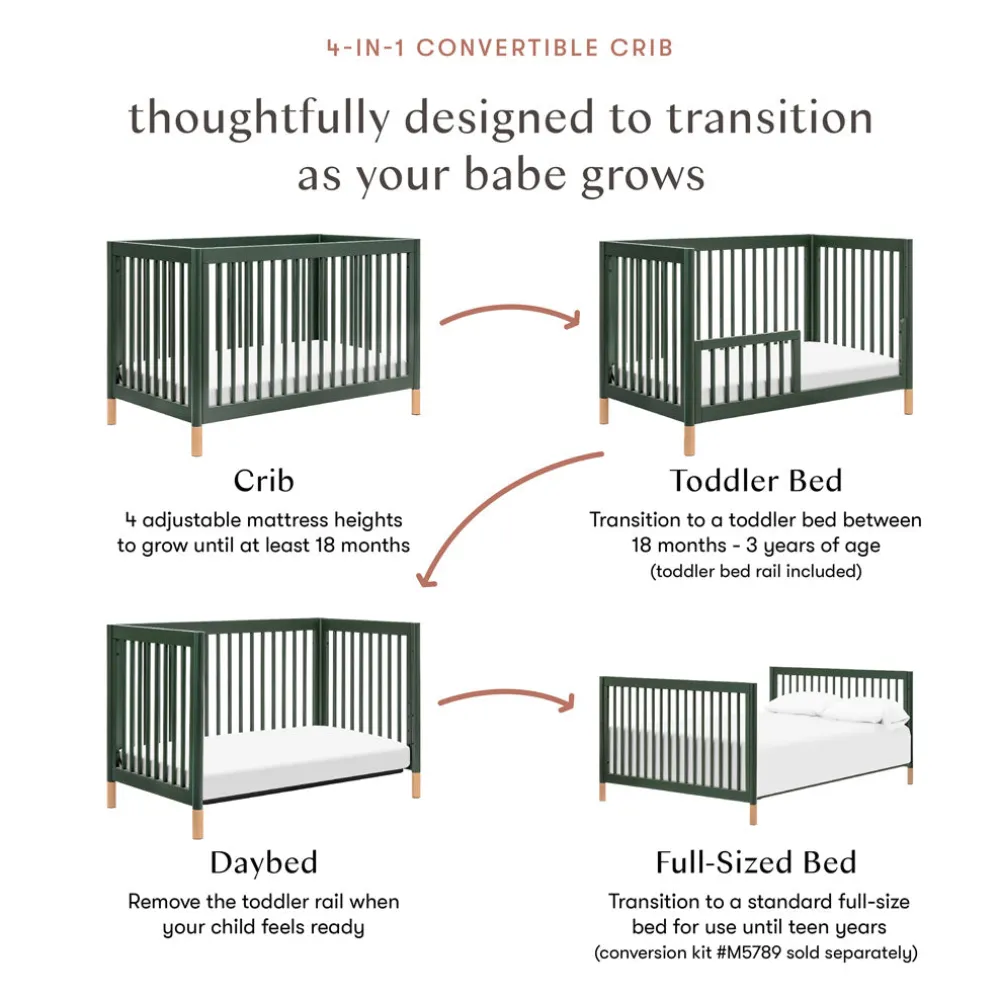 4-IN-1 CONVERTIBLE CRIB

thoughtfully designed to transition as your babe grows

Crib
4 adjustable mattress heights to grow until at least 18 months

Toddler Bed
Transition to a toddler bed between 18 months - 3 years of age
(toddler bed rail included)

Daybed
Remove the toddler rail when your child feels ready

Full-Sized Bed
Transition to a standard full-size bed for use until teen years
(conversion kit #M5789 sold separately)